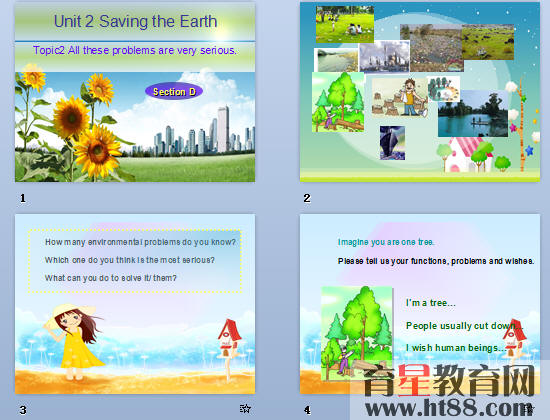 Unit 2 Saving the Earth

Topic2 All these problems are very serious.

Section D

1

2

How many environmental problems do you know?

Which one do you think is the most serious?

What can you do to solve it/ them?

3

Imagine you are one tree.

Please tell us your functions, problems and wishes.

I'm a tree…

People usually cut down…

I wish human beings…

4

育星教育网
www.ht88.com